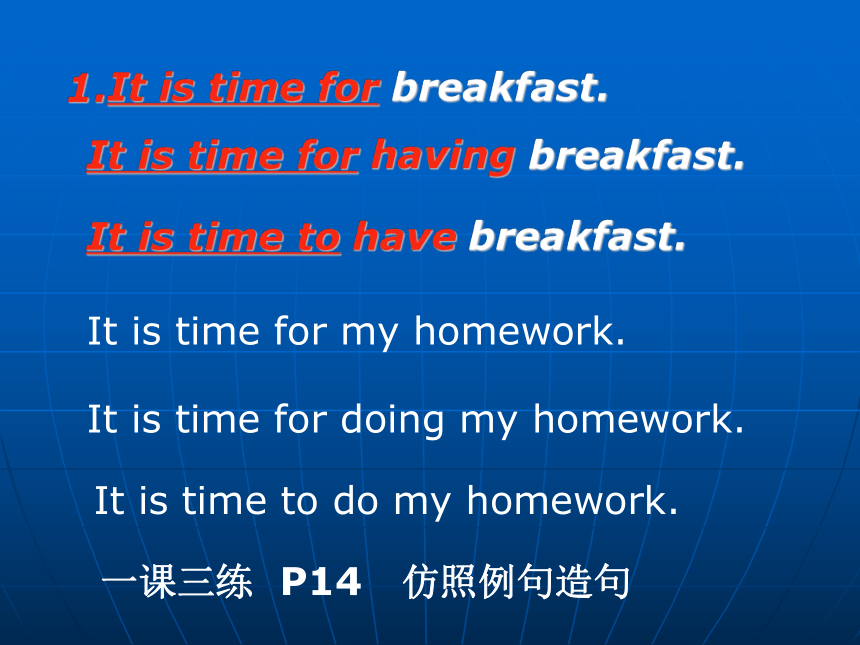 1.It is time for breakfast.

It is time for having breakfast.

It is time to have breakfast.

It is time for my homework.

It is time for doing my homework.

It is time to do my homework.

一课三练 P14 仿照例句造句